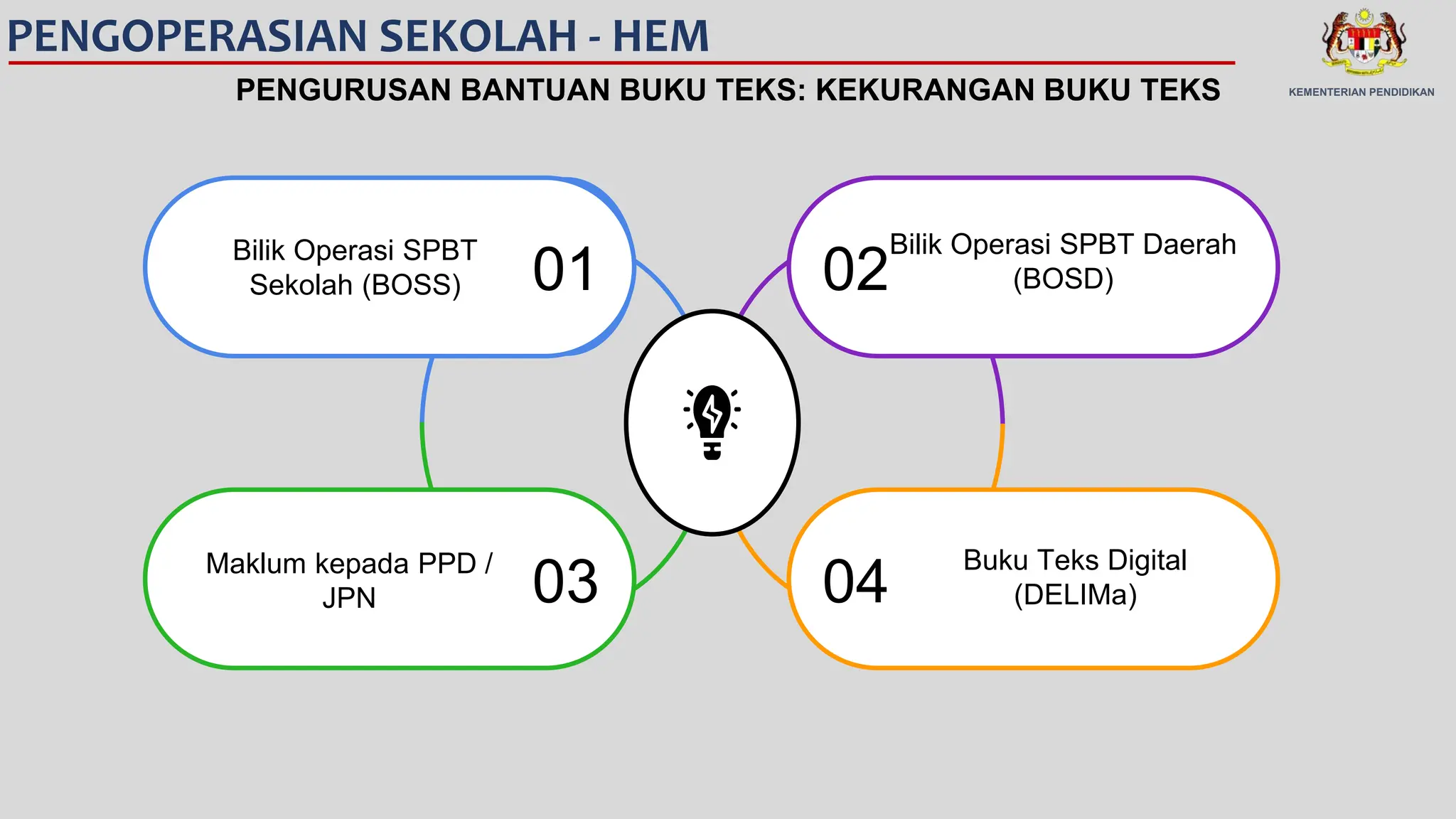 PENGOPERASIAN SEKOLAH - HEM

PENGURUSAN BANTUAN BUKU TEKS: KEKURANGAN BUKU TEKS

KEMENTERIAN PENDIDIKAN

Bilik Operasi SPBT Sekolah (BOSS)

01

02

Bilik Operasi SPBT Daerah (BOSD)

Maklum kepada PPD / JPN

03

04

Buku Teks Digital (DELIMa)